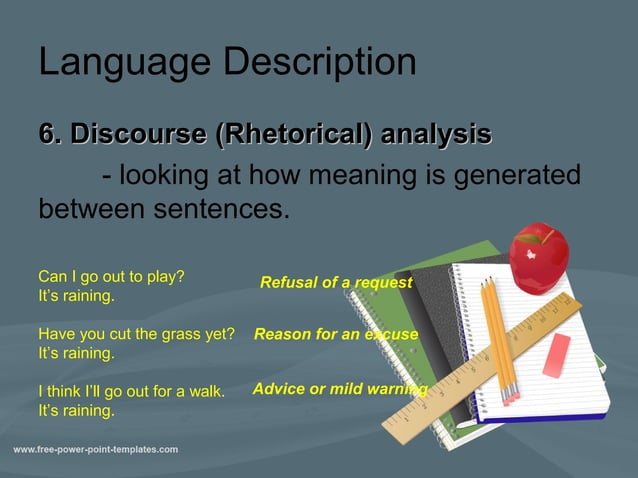 Language Description

6. Discourse (Rhetorical) analysis

- looking at how meaning is generated between sentences.

Can I go out to play?
It's raining.

Refusal of a request

Have you cut the grass yet?
It's raining.

Reason for an excuse

I think I'll go out for a walk.
It's raining.

Advice or mild warning

www.free-power-point-templates.com